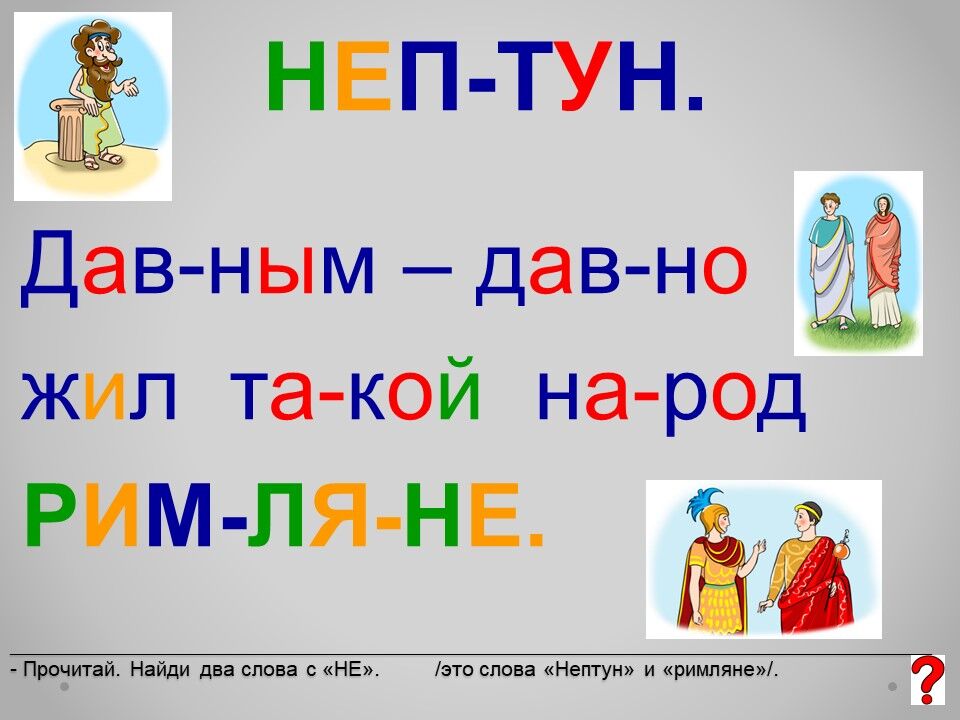 НЕП-ТУН.

Дав-ным – дав-но жил та-кой на-род РИМ-ЛЯ-НЕ.

- Прочитай. Найди два слова с «НЕ». /это слова «Нептун» и «римляне»/.

?